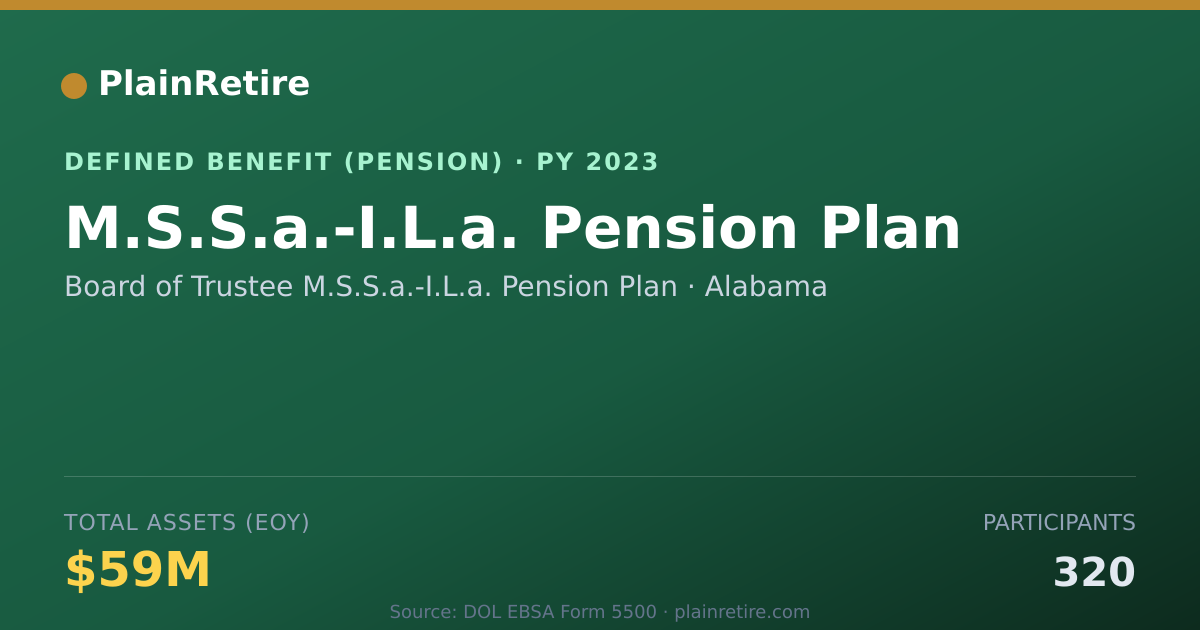 PlainRetire

DEFINED BENEFIT (PENSION) · PY 2023

M.S.S.a.-I.L.a. Pension Plan

Board of Trustee M.S.S.a.-I.L.a. Pension Plan · Alabama

TOTAL ASSETS (EOY)

$59M

PARTICIPANTS

320

Source: DOL EBSA Form 5500 · plainretire.com